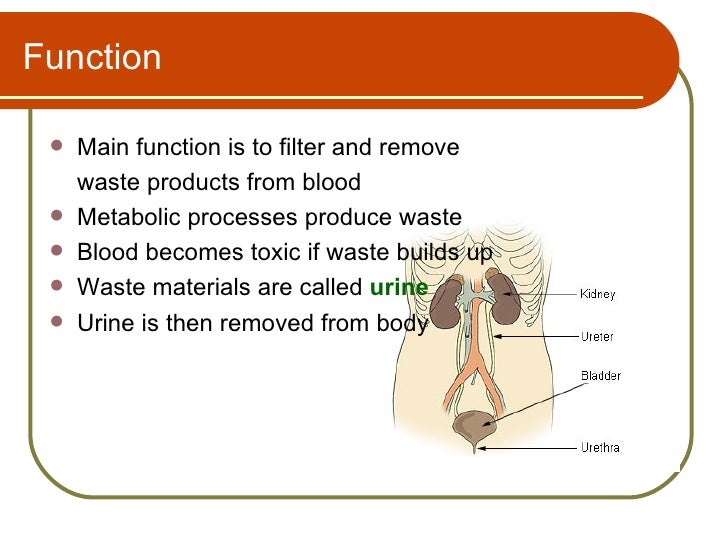 Function

- Main function is to filter and remove waste products from blood
- Metabolic processes produce waste
- Blood becomes toxic if waste builds up
- Waste materials are called urine
- Urine is then removed from body

Kidney
Ureter
Bladder
Urethra